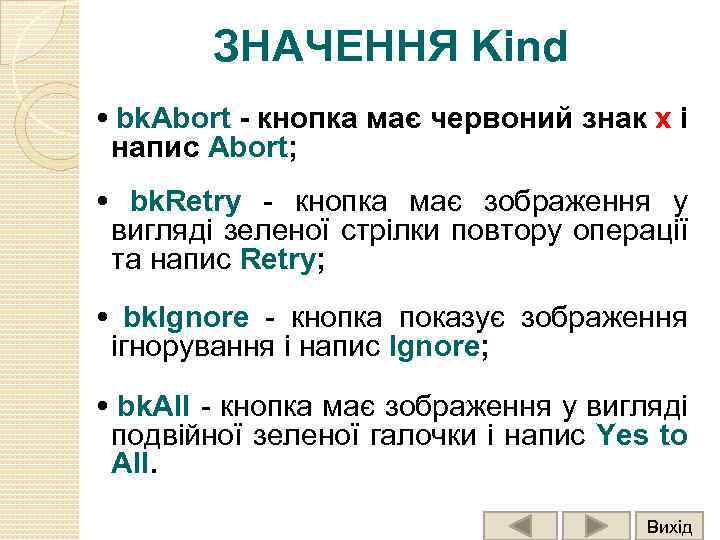 ЗНАЧЕННЯ Kind

• bkAbort - кнопка має червоний знак x і напис Abort;

• bkRetry - кнопка має зображення у вигляді зеленої стрілки повтору операції та напис Retry;

• bkIgnore - кнопка показує зображення ігнорування і напис Ignore;

• bkAll - кнопка має зображення у вигляді подвійної зеленої галочки і напис Yes to All.

Вихід